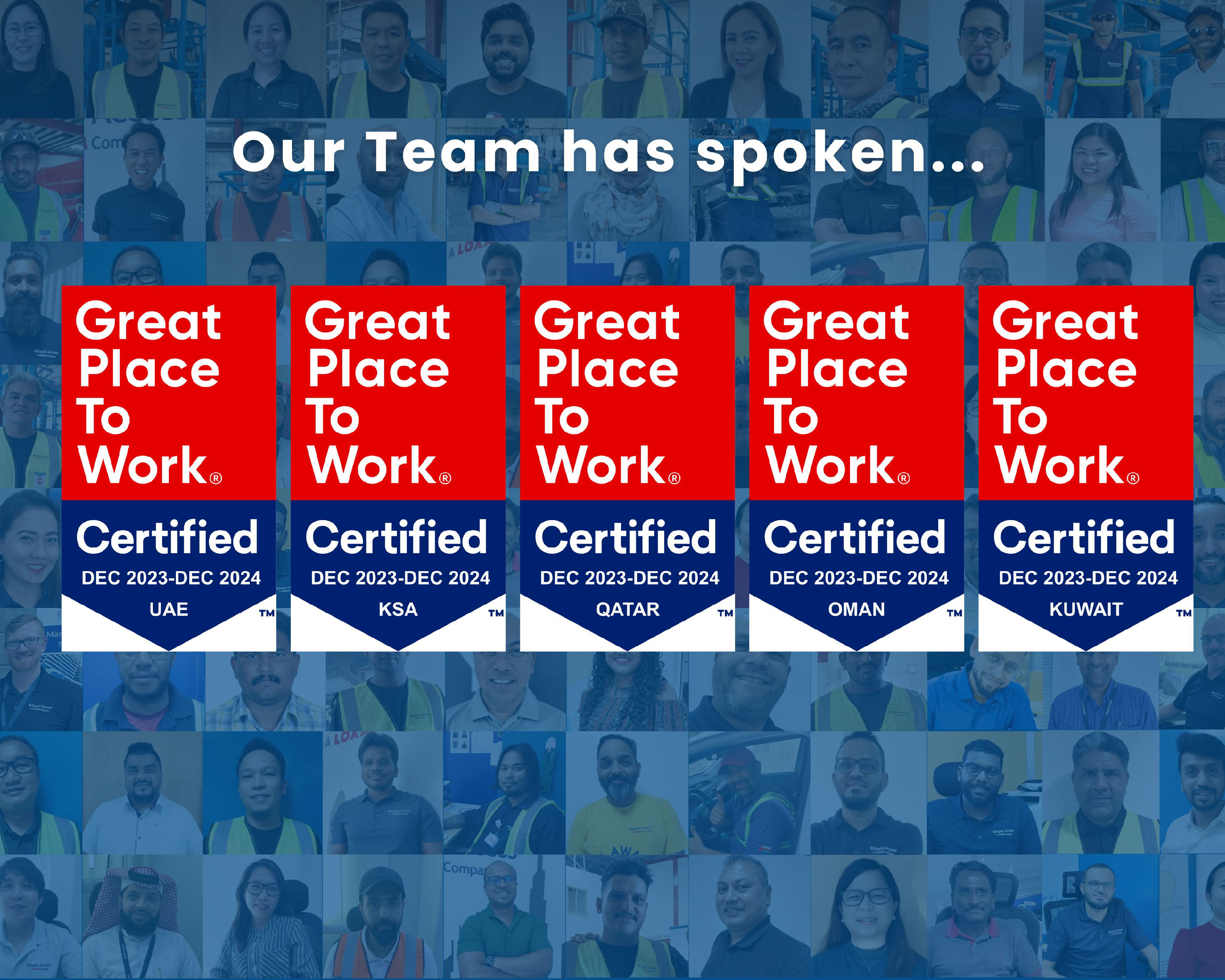 Our Team has spoken...

Great Place To Work®
Certified
DEC 2023-DEC 2024
UAE
TM

Great Place To Work®
Certified
DEC 2023-DEC 2024
KSA
TM

Great Place To Work®
Certified
DEC 2023-DEC 2024
QATAR
TM

Great Place To Work®
Certified
DEC 2023-DEC 2024
OMAN
TM

Great Place To Work®
Certified
DEC 2023-DEC 2024
KUWAIT
TM